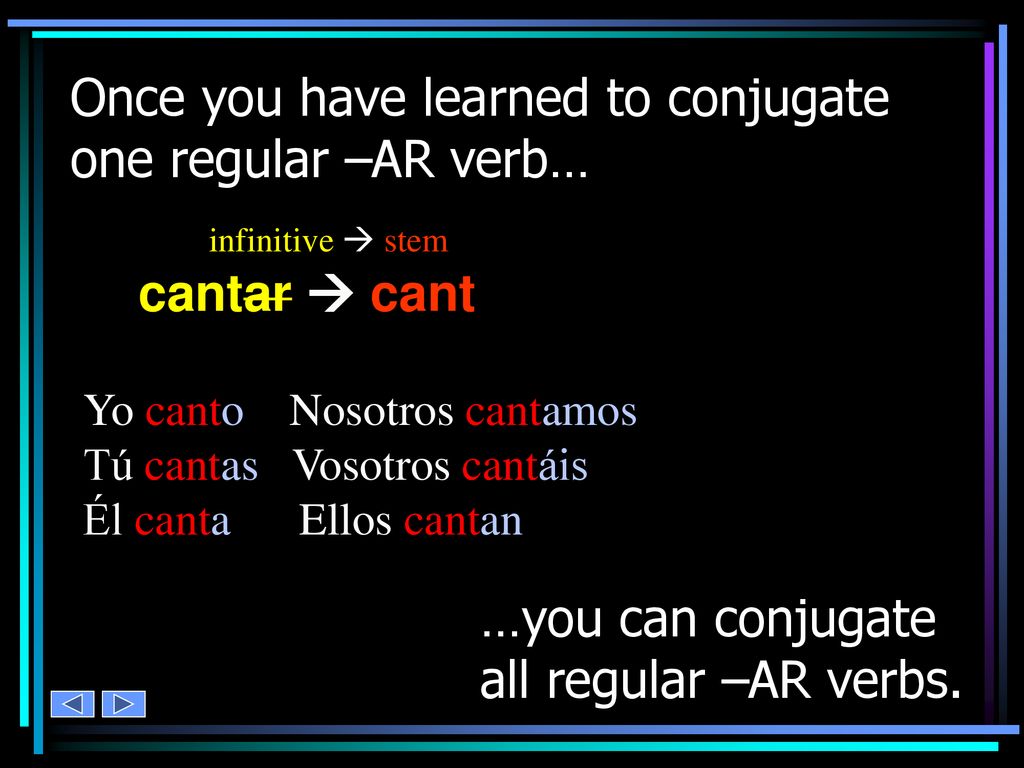 Once you have learned to conjugate one regular –AR verb…

infinitive → stem

cantar → cant

Yo canto Nosotros cantamos
Tú cantas Vosotros cantáis
Él canta Ellos cantan

…you can conjugate all regular –AR verbs.